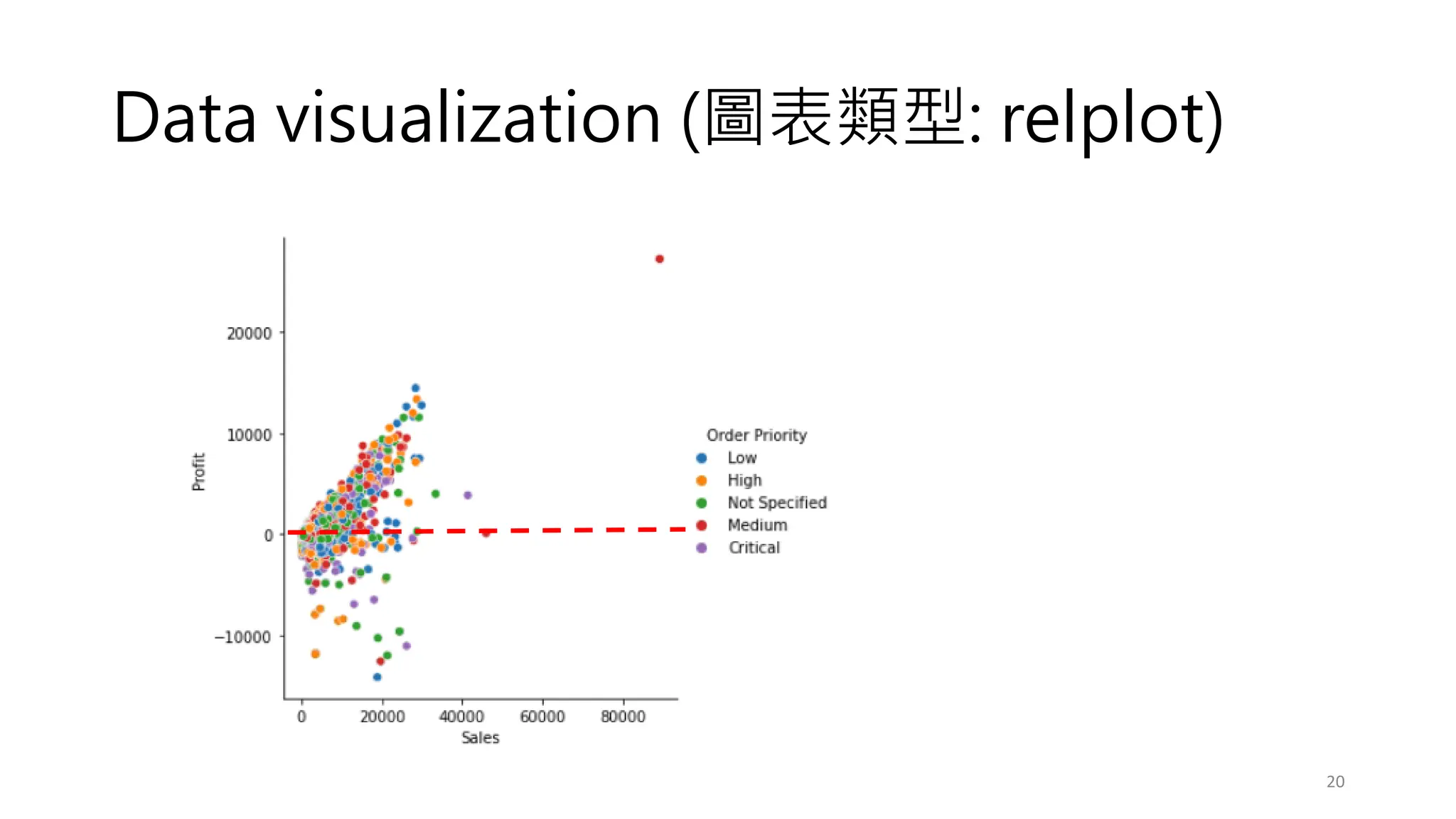 Data visualization (圖表類型: relplot)

20000
10000
0
−10000
Profit
0
20000
40000
60000
80000
Sales

Order Priority
Low
High
Not Specified
Medium
Critical

20